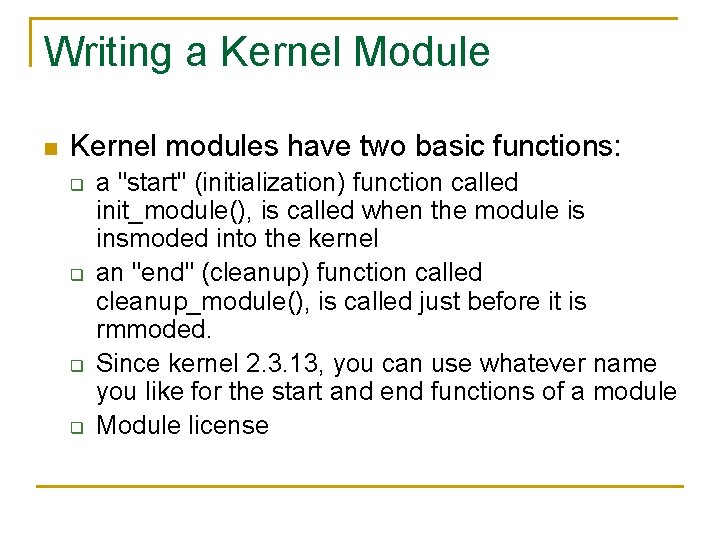 Writing a Kernel Module

Kernel modules have two basic functions:

a "start" (initialization) function called init_module(), is called when the module is insmoded into the kernel

an "end" (cleanup) function called cleanup_module(), is called just before it is rmmoded.

Since kernel 2.3.13, you can use whatever name you like for the start and end functions of a module

Module license